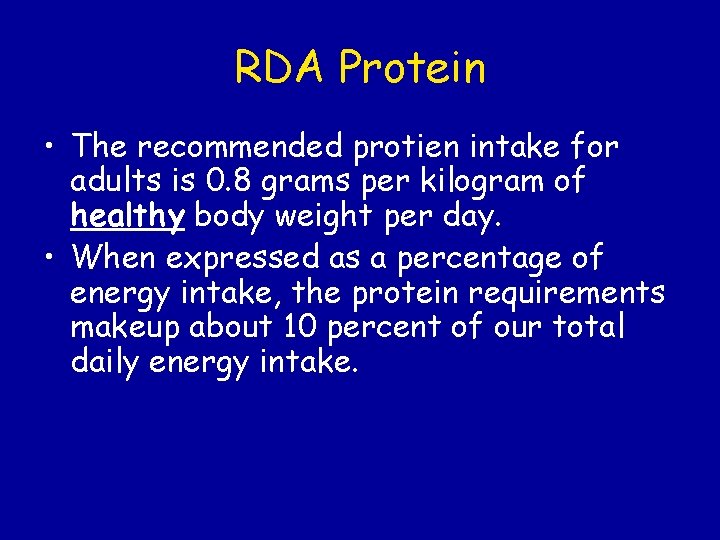 RDA Protein

• The recommended protien intake for adults is 0.8 grams per kilogram of healthy body weight per day.

• When expressed as a percentage of energy intake, the protein requirements makeup about 10 percent of our total daily energy intake.